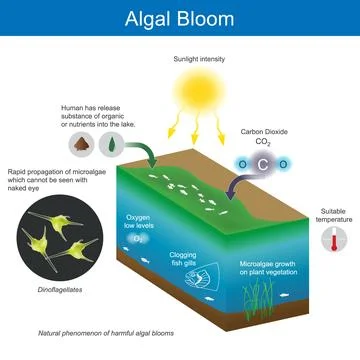 Algal Bloom

Sunlight intensity

Human has release substance of organic or nutrients into the lake.

Carbon Dioxide
$CO_2$

O C O

Rapid propagation of microalgae which cannot be seen with naked eye

Dinoflagellates

Oxygen low levels

$O_2$

Clogging fish gills

Microalgae growth on plant vegetation

Suitable temperature

Natural phenomenon of harmful algal blooms